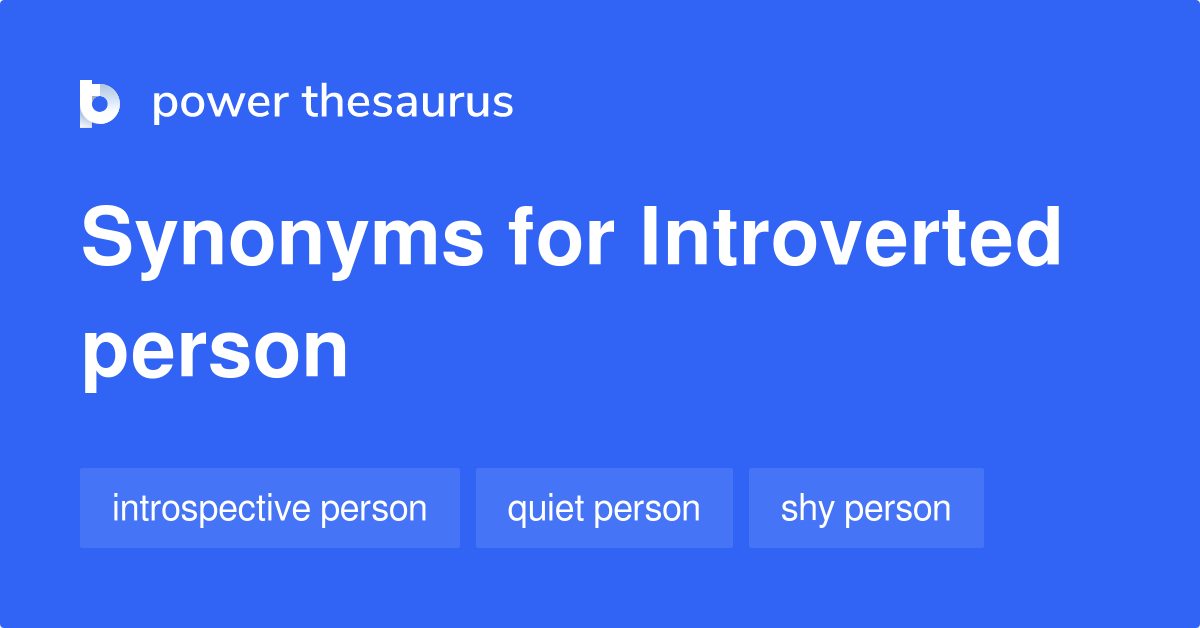 power thesaurus

Synonyms for Introverted person

introspective person

quiet person

shy person